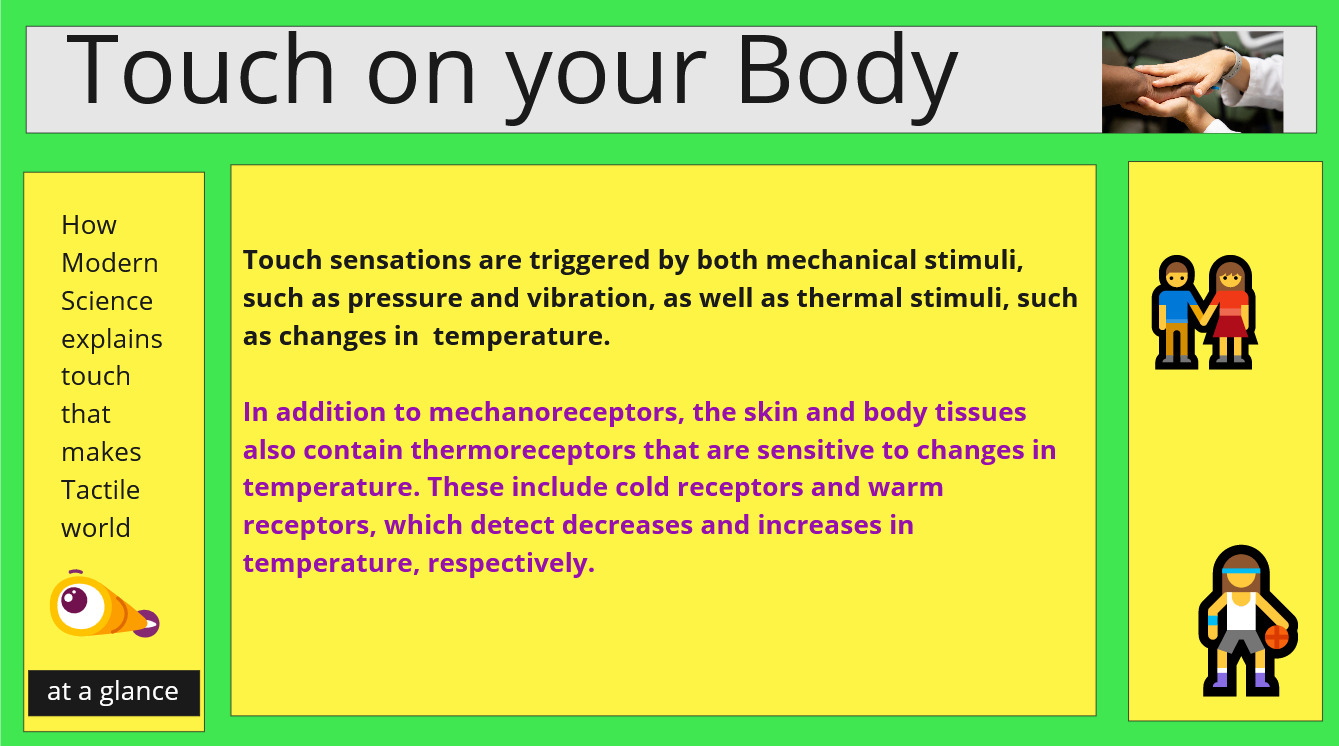 Touch on your Body

How Modern Science explains touch that makes Tactile world

at a glance

Touch sensations are triggered by both mechanical stimuli, such as pressure and vibration, as well as thermal stimuli, such as changes in temperature.

In addition to mechanoreceptors, the skin and body tissues also contain thermoreceptors that are sensitive to changes in temperature. These include cold receptors and warm receptors, which detect decreases and increases in temperature, respectively.